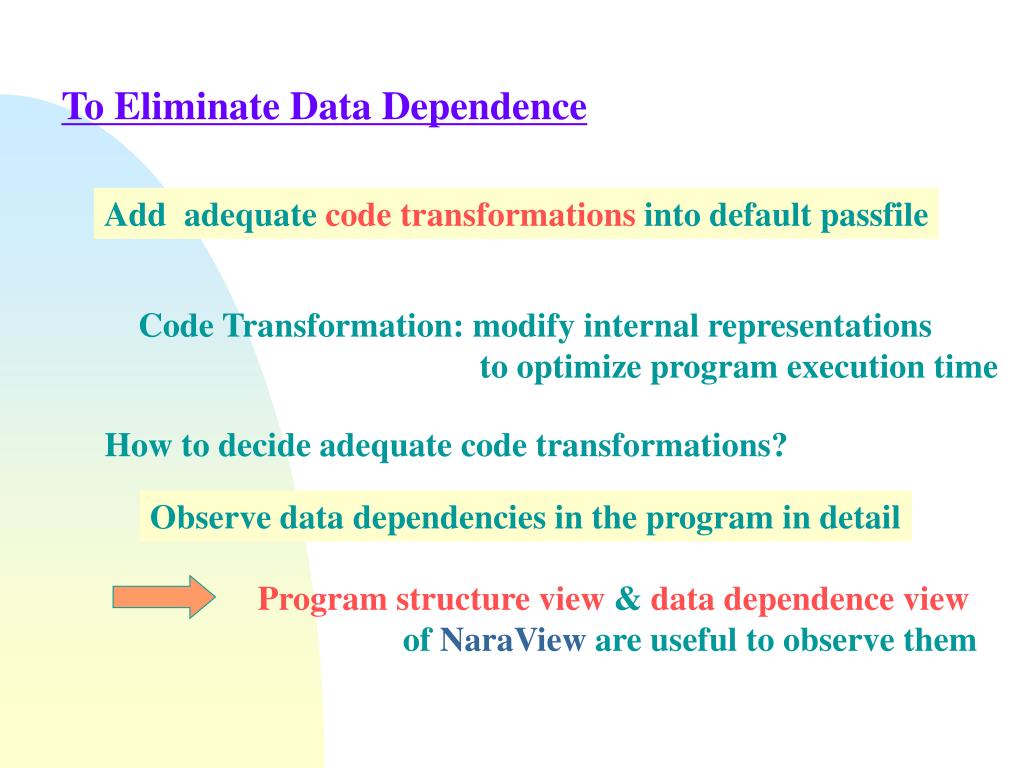 To Eliminate Data Dependence

Add adequate code transformations into default passfile

Code Transformation: modify internal representations to optimize program execution time

How to decide adequate code transformations?

Observe data dependencies in the program in detail

Program structure view & data dependence view of NaraView are useful to observe them